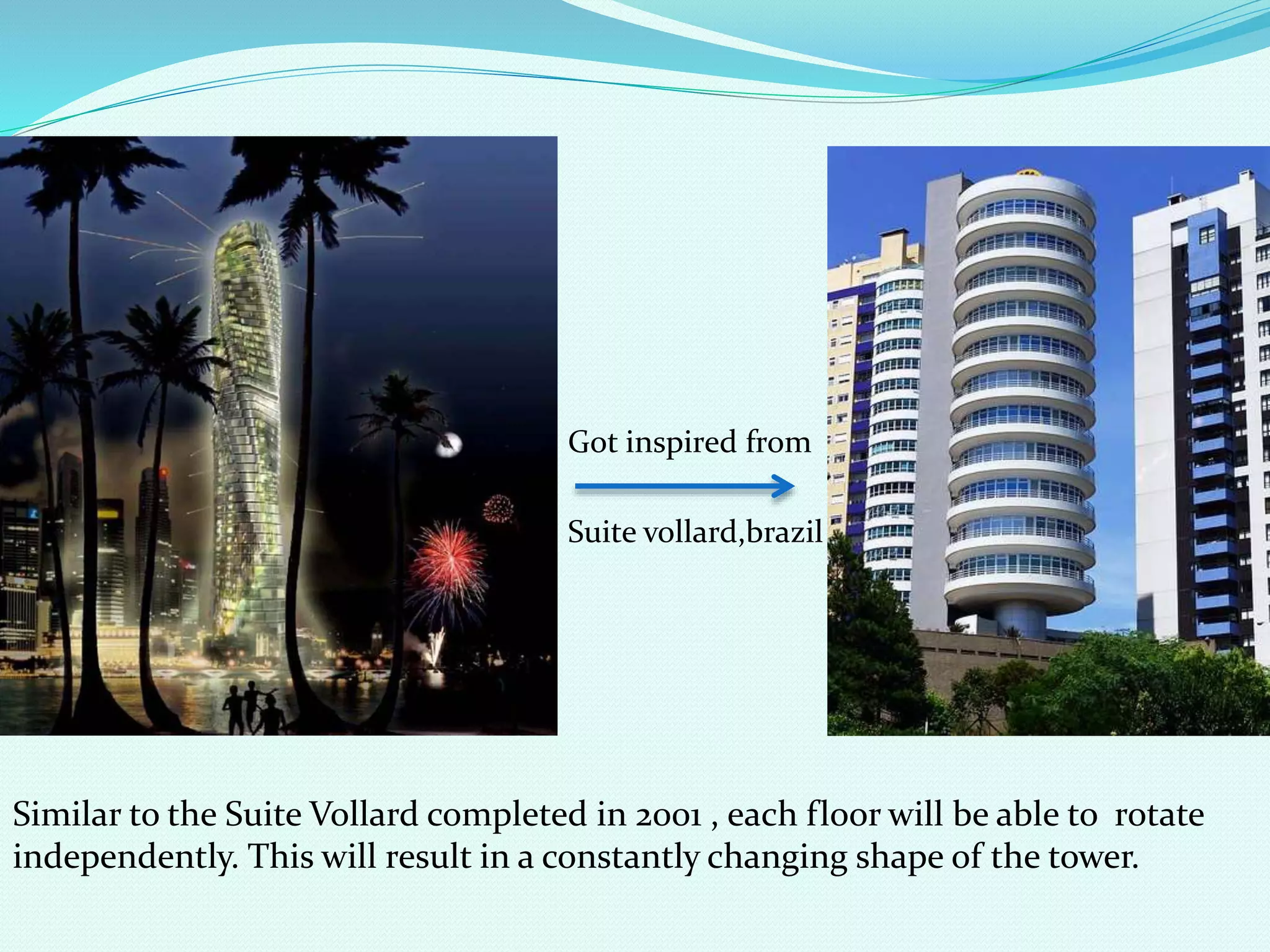 Got inspired from

Suite vollard,brazil

Similar to the Suite Vollard completed in 2001 , each floor will be able to rotate independently. This will result in a constantly changing shape of the tower.